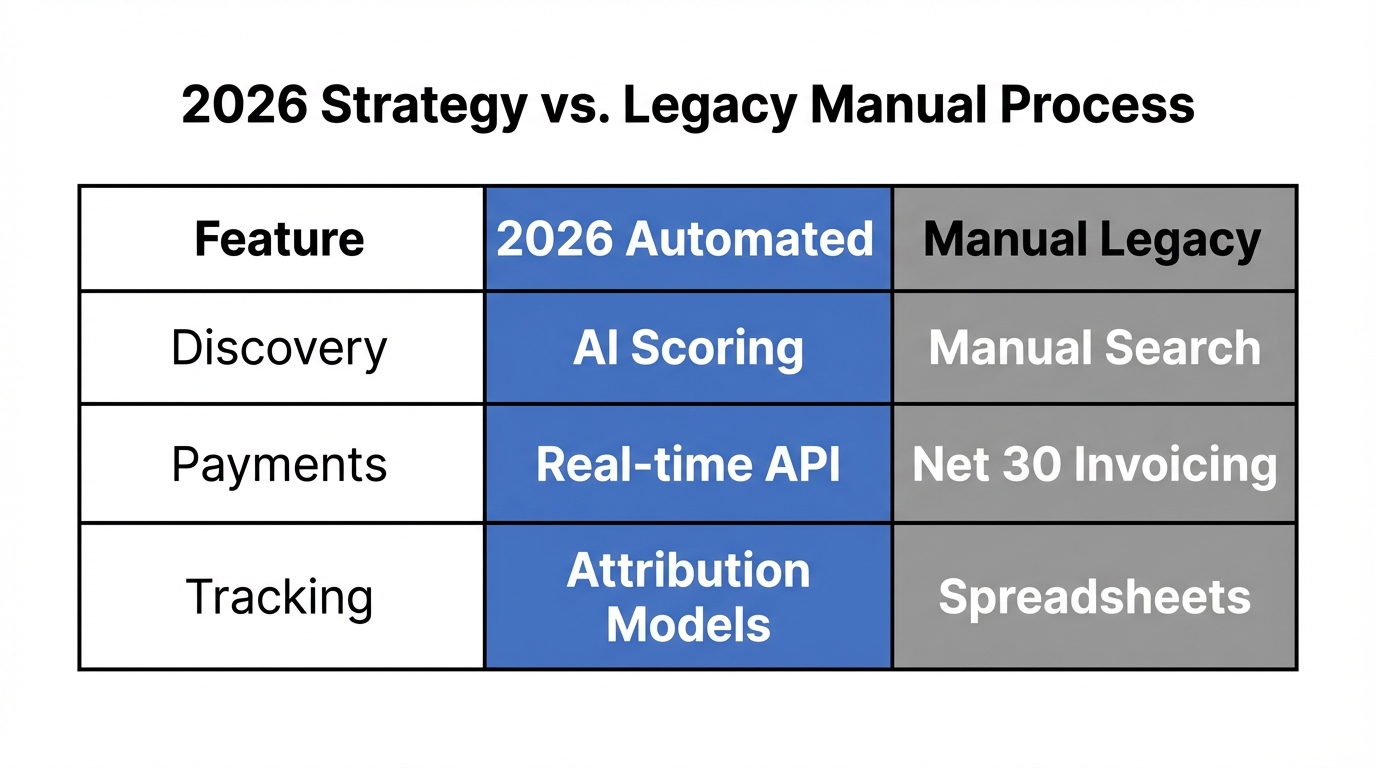 2026 Strategy vs. Legacy Manual Process

| Feature | 2026 Automated | Manual Legacy |
|---|---|---|
| Discovery | AI Scoring | Manual Search |
| Payments | Real-time API | Net 30 Invoicing |
| Tracking | Attribution Models | Spreadsheets |